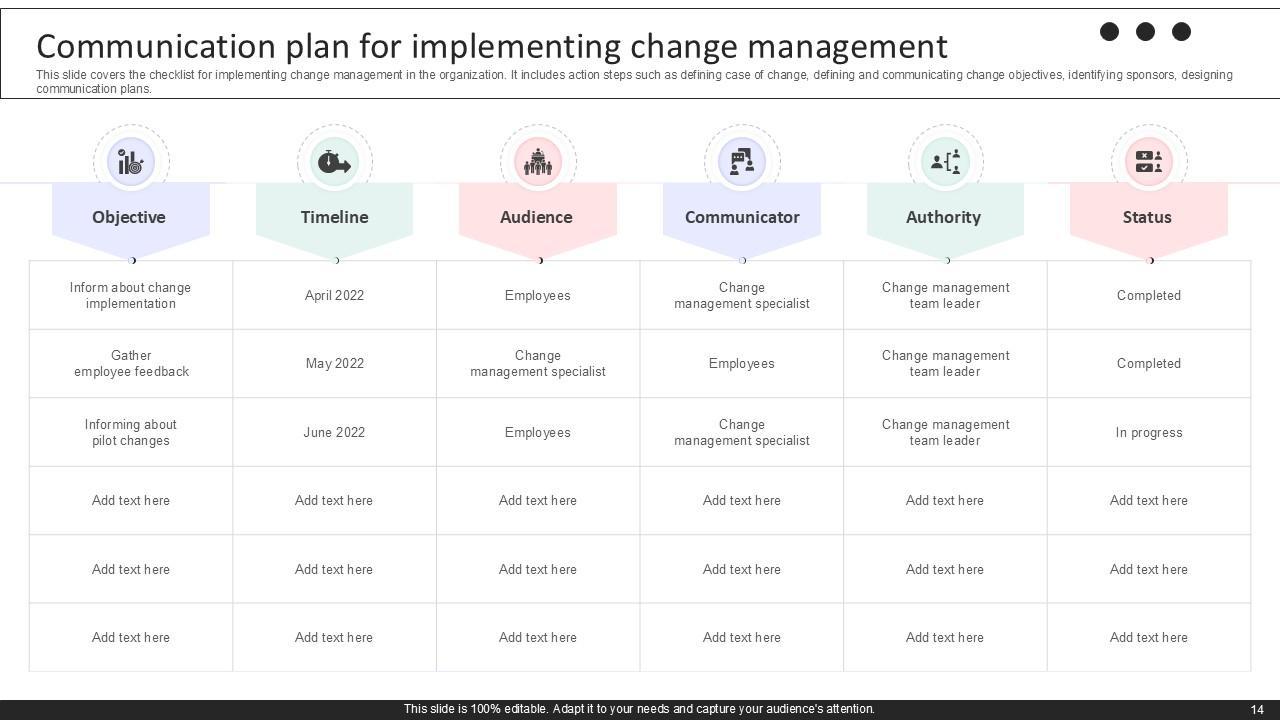 Communication plan for implementing change management

This slide covers the checklist for implementing change management in the organization. It includes action steps such as defining case of change, defining and communicating change objectives, identifying sponsors, designing communication plans.

| Objective | Timeline | Audience | Communicator | Authority | Status |
|---|---|---|---|---|---|
| Inform about change implementation | April 2022 | Employees | Change management specialist | Change management team leader | Completed |
| Gather employee feedback | May 2022 | Change management specialist | Employees | Change management team leader | Completed |
| Informing about pilot changes | June 2022 | Employees | Change management specialist | Change management team leader | In progress |
| Add text here | Add text here | Add text here | Add text here | Add text here | Add text here |
| Add text here | Add text here | Add text here | Add text here | Add text here | Add text here |
| Add text here | Add text here | Add text here | Add text here | Add text here | Add text here |

This slide is 100% editable. Adapt it to your needs and capture your audience's attention.

14